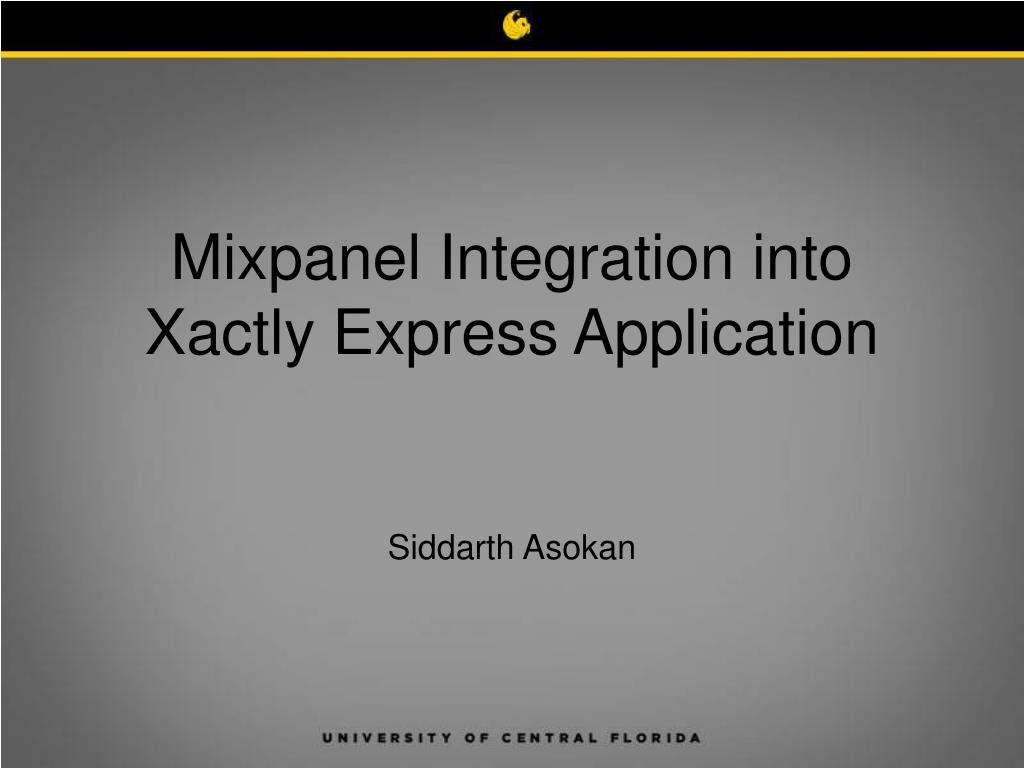 Mixpanel Integration into Xactly Express Application

Siddarth Asokan

UNIVERSITY OF CENTRAL FLORIDA